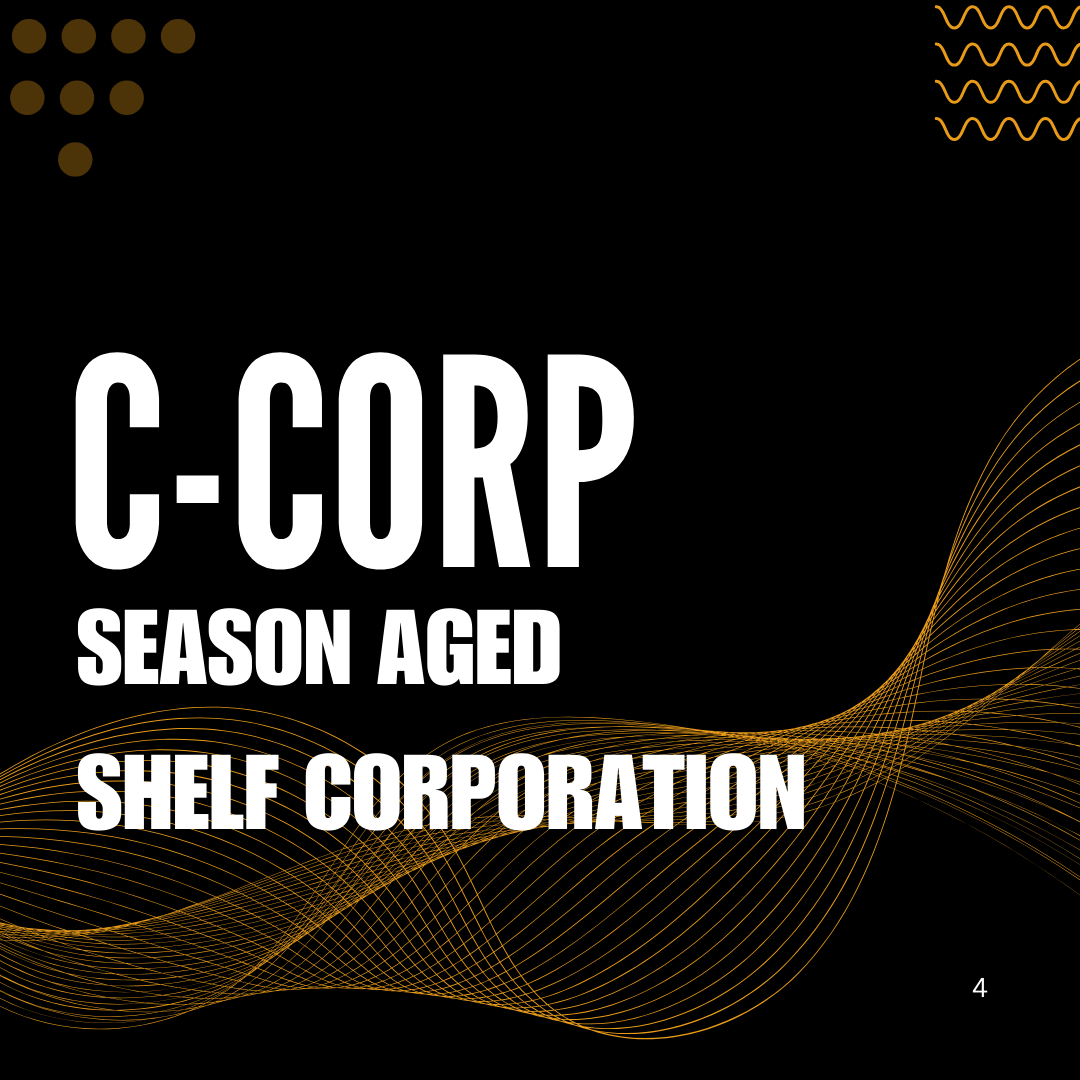 C-CORP
SEASON AGED
SHELF CORPORATION

4